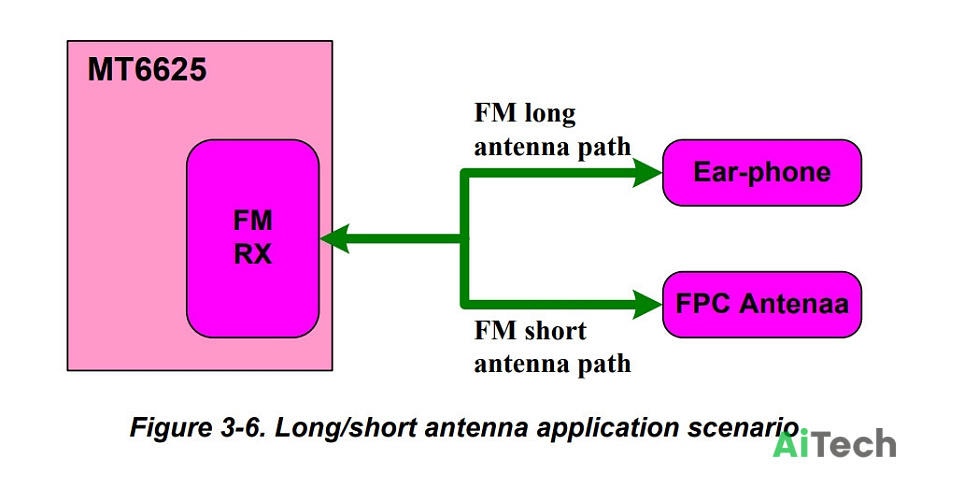 MT6625

FM RX

FM long antenna path

Ear-phone

FPC Antenaa

FM short antenna path

Figure 3-6. Long/short antenna application scenario

AiTech